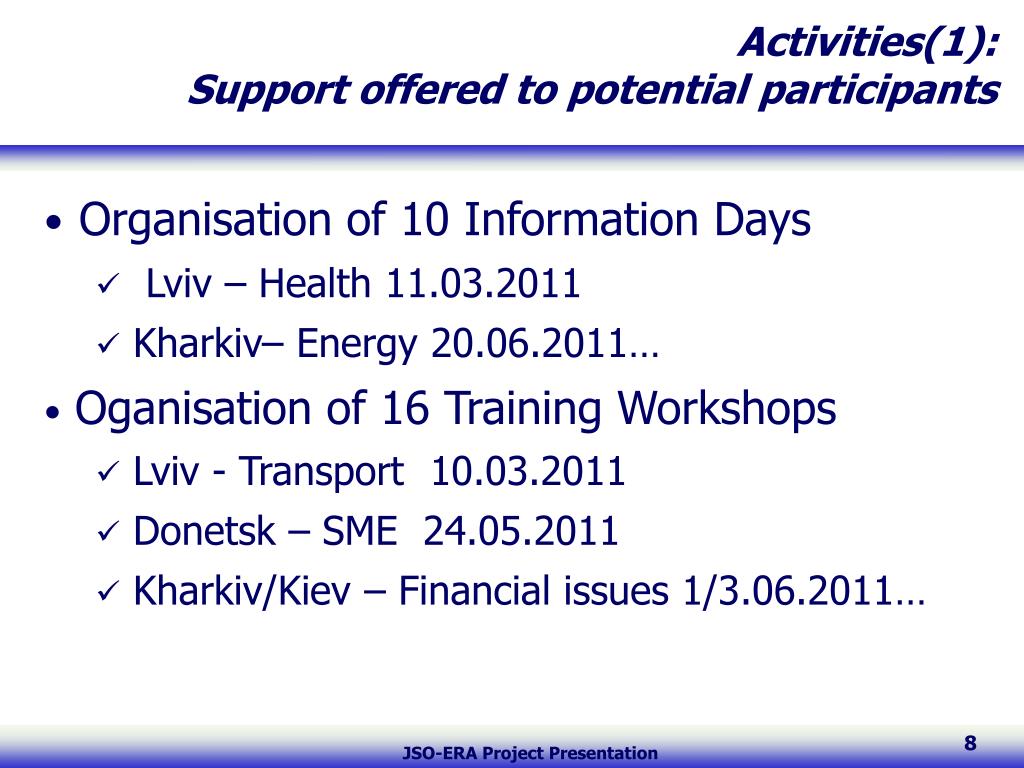 Activities(1):
Support offered to potential participants

• Organisation of 10 Information Days
✓ Lviv – Health 11.03.2011
✓ Kharkiv– Energy 20.06.2011…
• Oganisation of 16 Training Workshops
✓ Lviv - Transport 10.03.2011
✓ Donetsk – SME 24.05.2011
✓ Kharkiv/Kiev – Financial issues 1/3.06.2011…

JSO-ERA Project Presentation

8